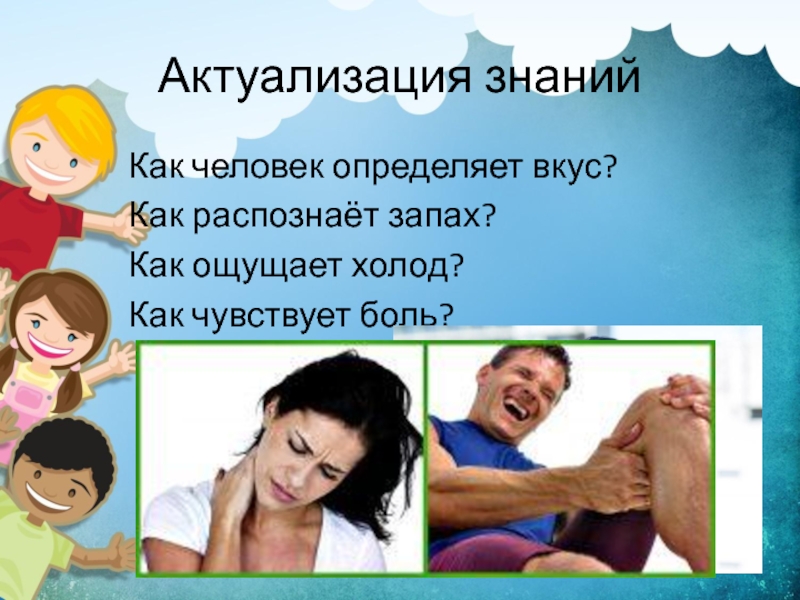 Актуализация знаний

Как человек определяет вкус?
Как распознаёт запах?
Как ощущает холод?
Как чувствует боль?